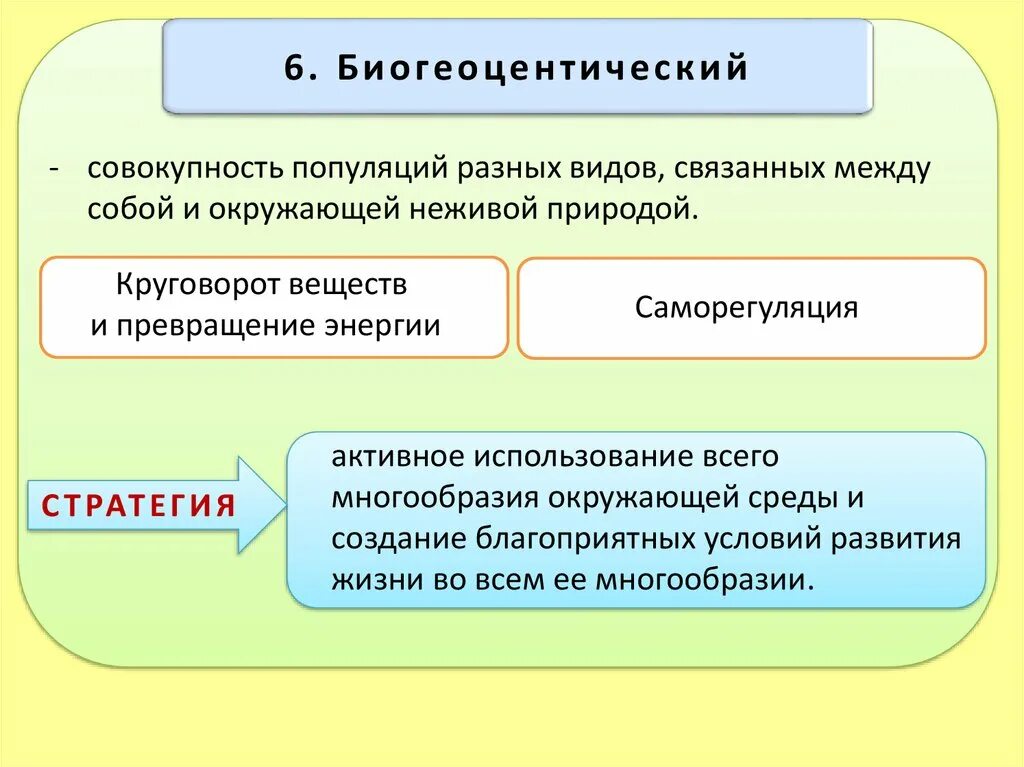 6. Биогеоцентический

- совокупность популяций разных видов, связанных между собой и окружающей неживой природой.

Круговорот веществ и превращение энергии

Саморегуляция

СТРАТЕГИЯ

активное использование всего многообразия окружающей среды и создание благоприятных условий развития жизни во всем ее многообразии.